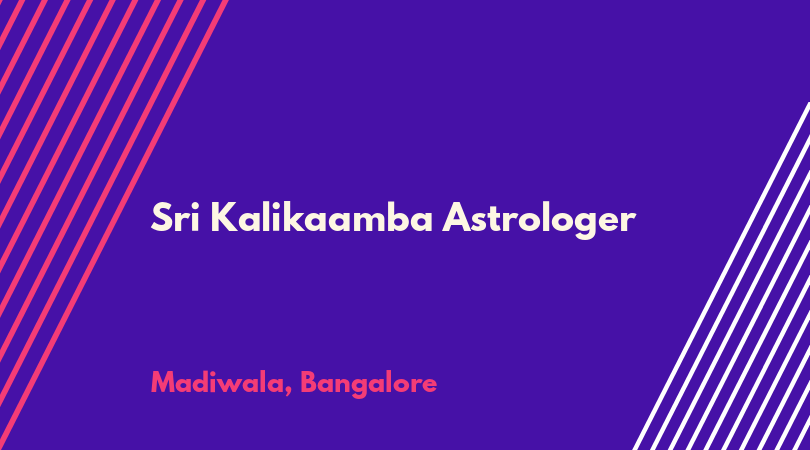 Sri Kalikaamba Astrologer

Madiwala, Bangalore